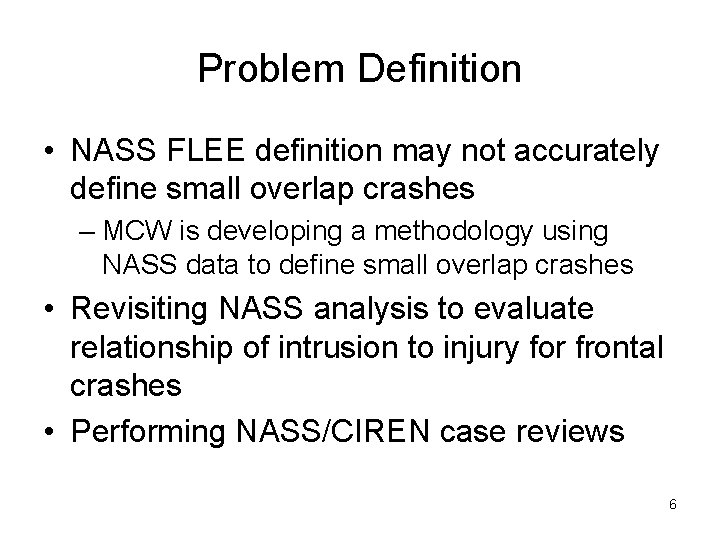 Problem Definition

• NASS FLEE definition may not accurately define small overlap crashes
 – MCW is developing a methodology using NASS data to define small overlap crashes
• Revisiting NASS analysis to evaluate relationship of intrusion to injury for frontal crashes
• Performing NASS/CIREN case reviews

6